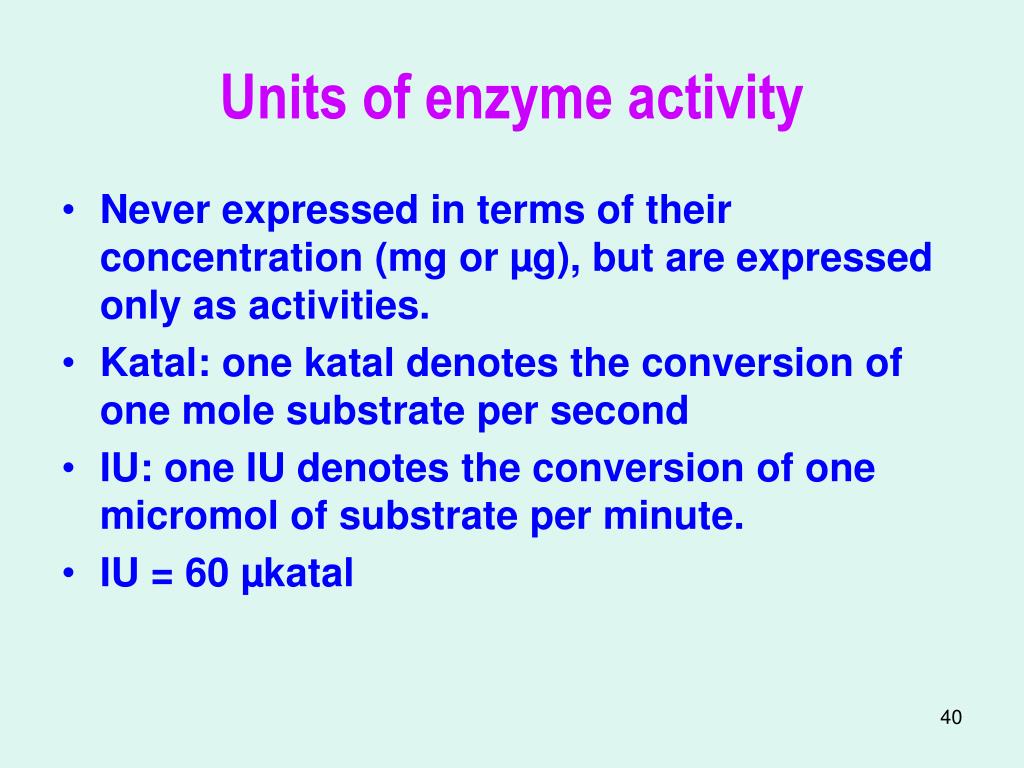 Units of enzyme activity

• Never expressed in terms of their concentration (mg or µg), but are expressed only as activities.
• Katal: one katal denotes the conversion of one mole substrate per second
• IU: one IU denotes the conversion of one micromol of substrate per minute.
• IU = 60 µkatal

40